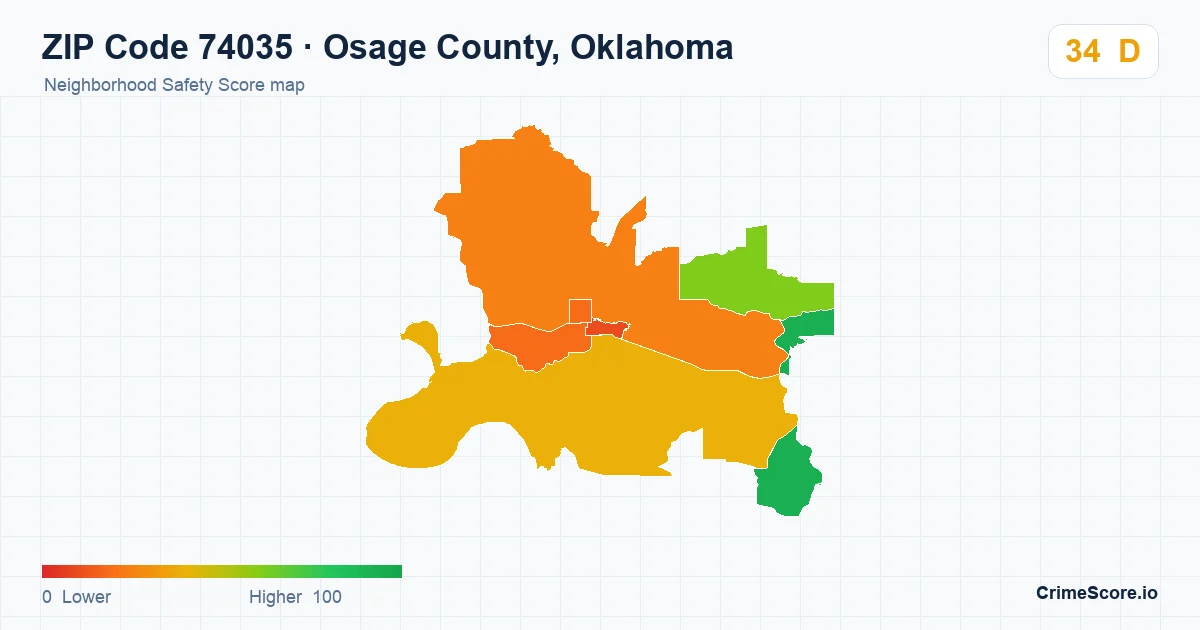 ZIP Code 74035 · Osage County, Oklahoma
Neighborhood Safety Score map

34 D

0 Lower
Higher 100

CrimeScore.io